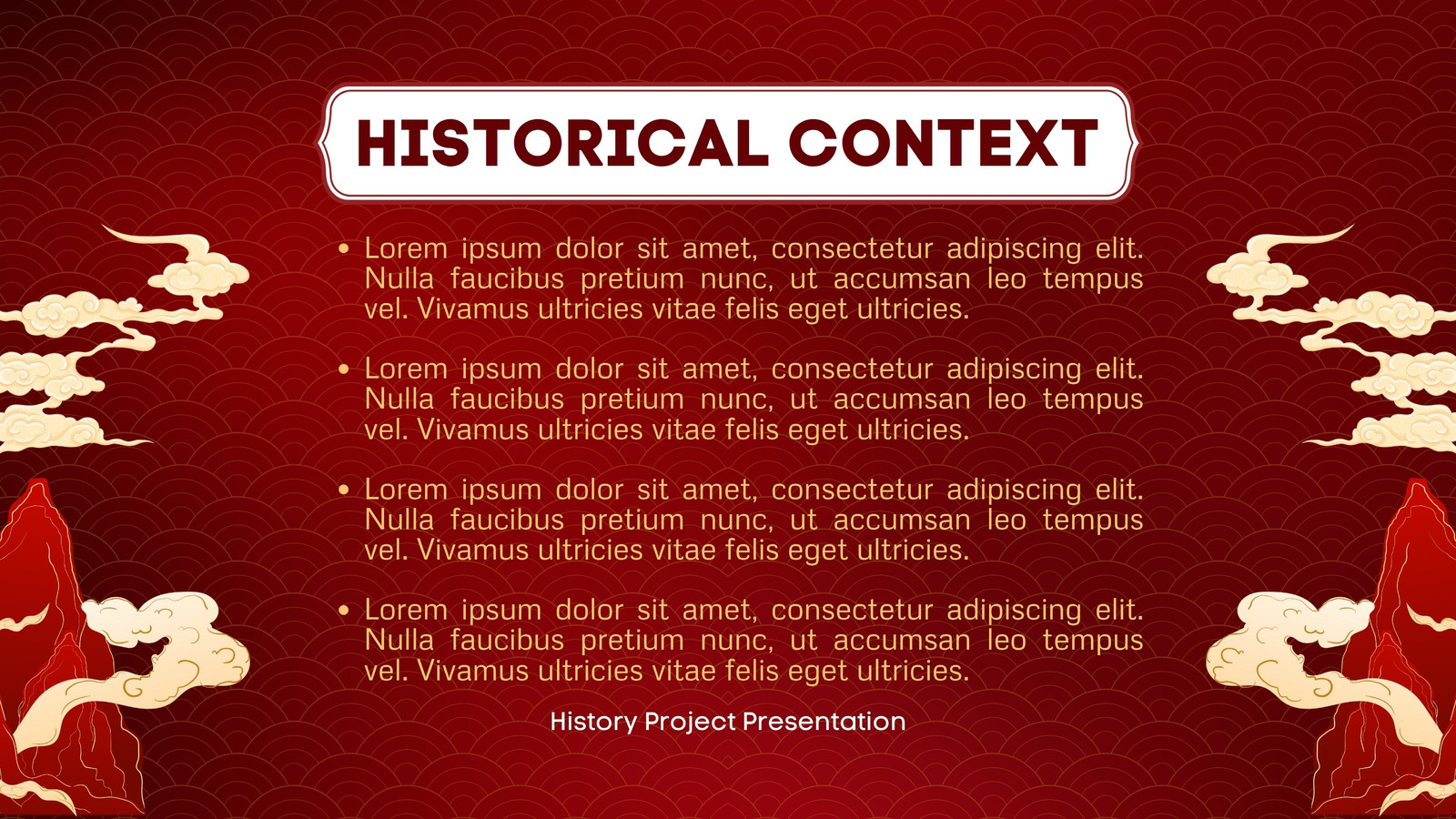 HISTORICAL CONTEXT

• Lorem ipsum dolor sit amet, consectetur adipiscing elit. Nulla faucibus pretium nunc, ut accumsan leo tempus vel. Vivamus ultricies vitae felis eget ultricies.

• Lorem ipsum dolor sit amet, consectetur adipiscing elit. Nulla faucibus pretium nunc, ut accumsan leo tempus vel. Vivamus ultricies vitae felis eget ultricies.

• Lorem ipsum dolor sit amet, consectetur adipiscing elit. Nulla faucibus pretium nunc, ut accumsan leo tempus vel. Vivamus ultricies vitae felis eget ultricies.

• Lorem ipsum dolor sit amet, consectetur adipiscing elit. Nulla faucibus pretium nunc, ut accumsan leo tempus vel. Vivamus ultricies vitae felis eget ultricies.

History Project Presentation